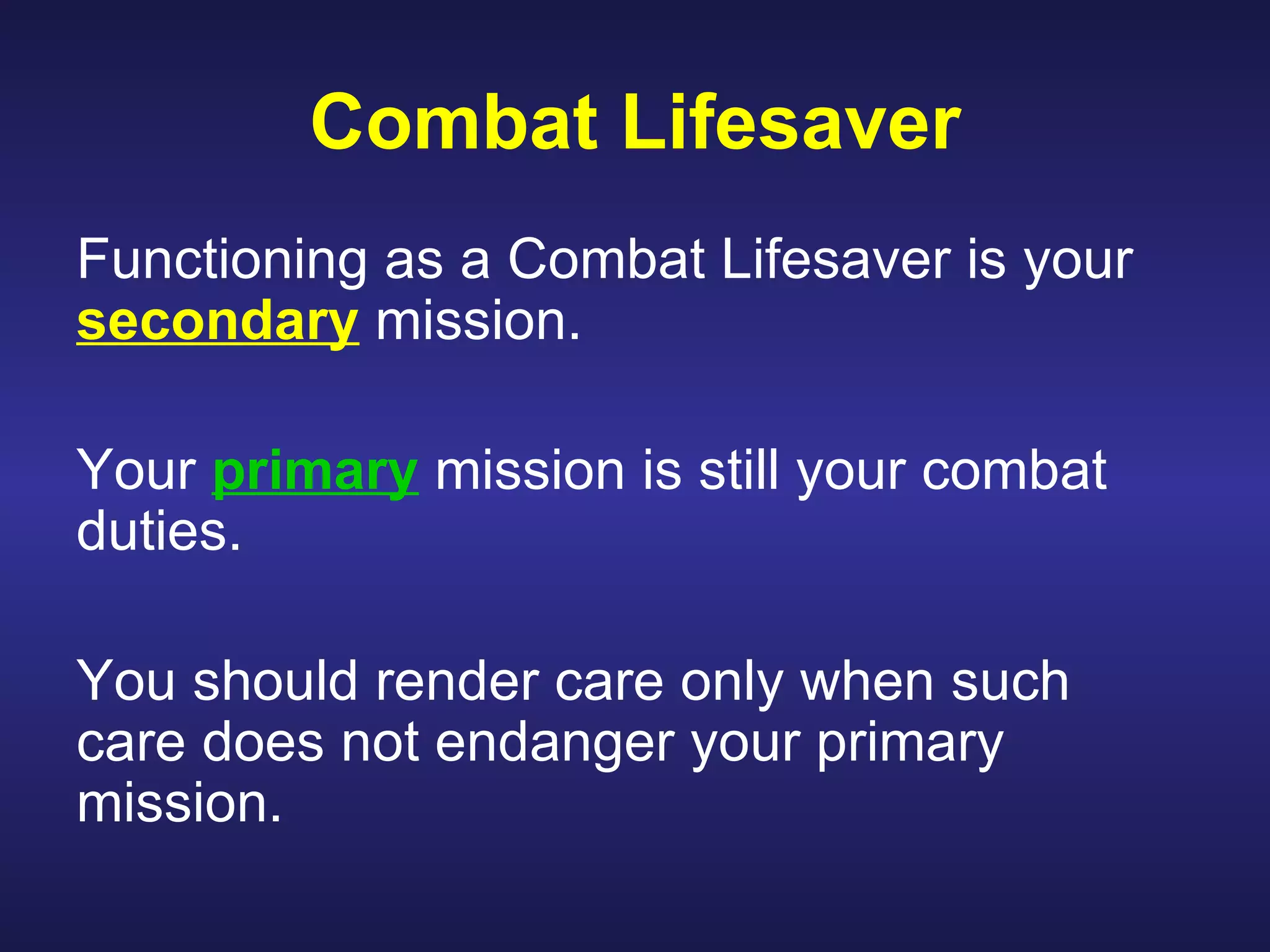 Combat Lifesaver

Functioning as a Combat Lifesaver is your secondary mission.

Your primary mission is still your combat duties.

You should render care only when such care does not endanger your primary mission.